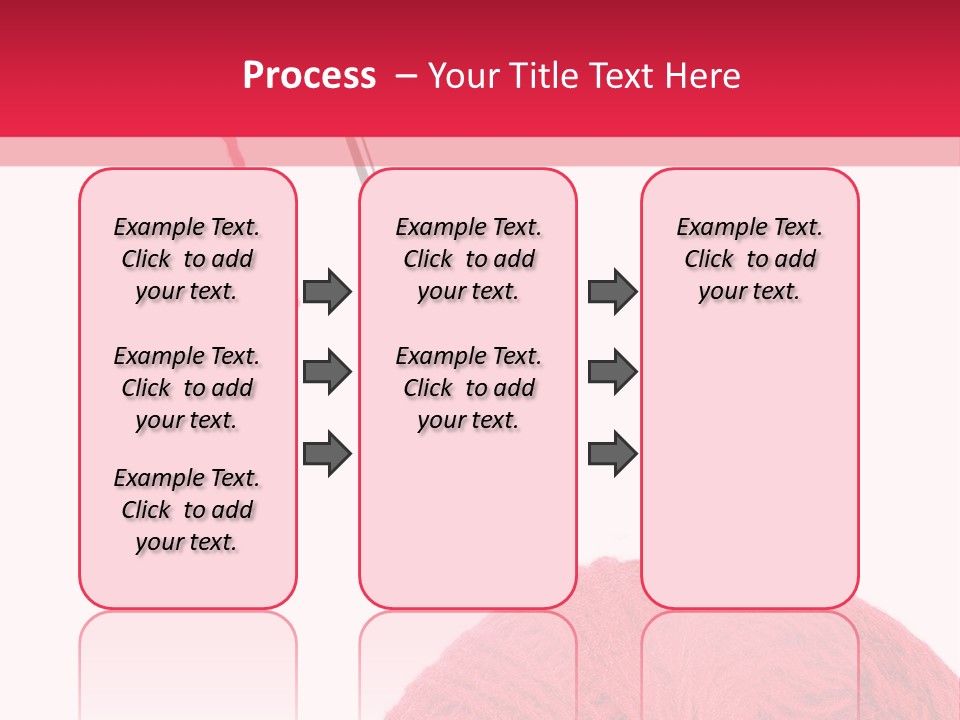 Process – Your Title Text Here

Example Text. Click to add your text.

Example Text. Click to add your text.

Example Text. Click to add your text.

Example Text. Click to add your text.

Example Text. Click to add your text.

Example Text. Click to add your text.